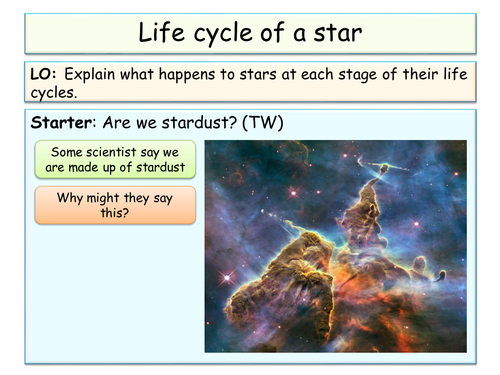 Life cycle of a star

LO: Explain what happens to stars at each stage of their life cycles.

Starter: Are we stardust? (TW)

Some scientist say we are made up of stardust

Why might they say this?